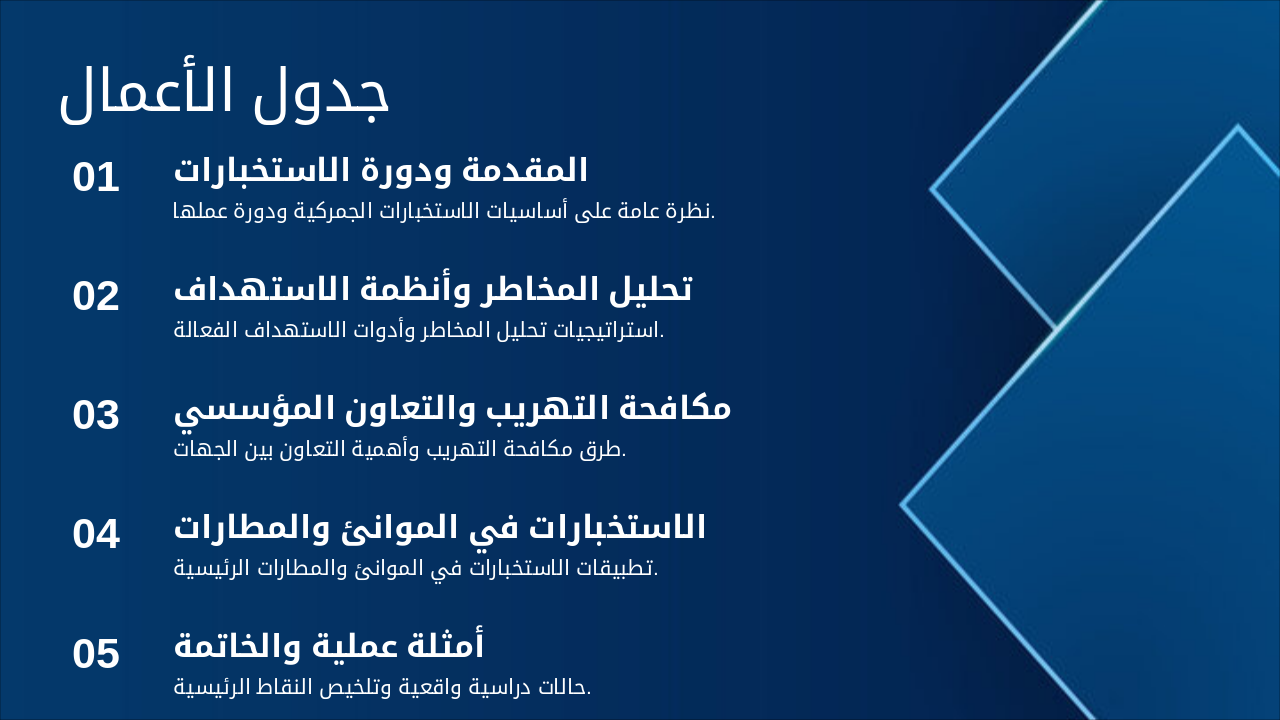 جدول الأعمال

01
المقدمة ودورة الاستخبارات
نظرة عامة على أساسيات الاستخبارات الجمركية ودورة عملها.

02
تحليل المخاطر وأنظمة الاستهداف
استراتيجيات تحليل المخاطر وأدوات الاستهداف الفعالة.

03
مكافحة التهريب والتعاون المؤسسي
طرق مكافحة التهريب وأهمية التعاون بين الجهات.

04
الاستخبارات في الموانئ والمطارات
تطبيقات الاستخبارات في الموانئ والمطارات الرئيسية.

05
أمثلة عملية والخاتمة
حالات دراسية واقعية وتلخيص النقاط الرئيسية.